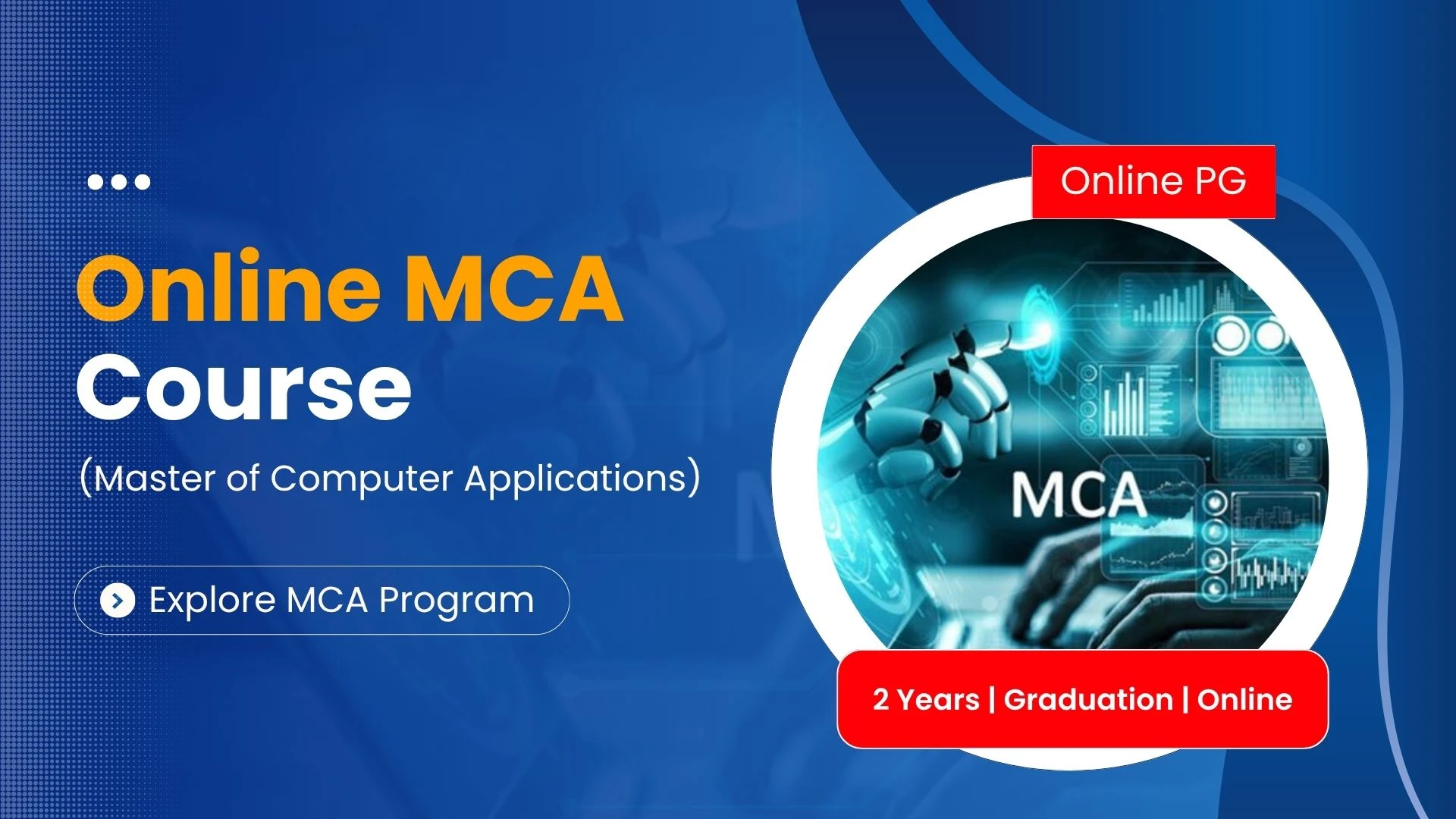 Online MCA Course

(Master of Computer Applications)

Explore MCA Program

Online PG

MCA

2 Years | Graduation | Online